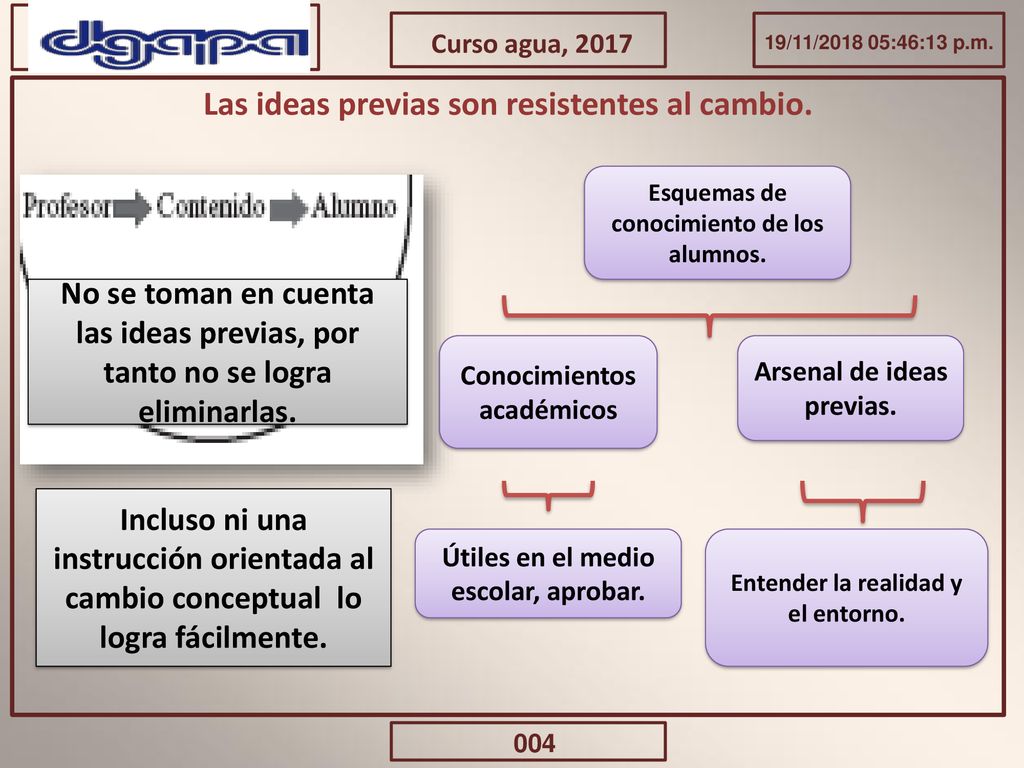 dgapa

Curso agua, 2017

19/11/2018 05:46:13 p.m.

Las ideas previas son resistentes al cambio.

Profesor Contenido Alumno

No se toman en cuenta las ideas previas, por tanto no se logra eliminarlas.

Incluso ni una instrucción orientada al cambio conceptual lo logra fácilmente.

Esquemas de conocimiento de los alumnos.

Conocimientos académicos

Arsenal de ideas previas.

Útiles en el medio escolar, aprobar.

Entender la realidad y el entorno.

004